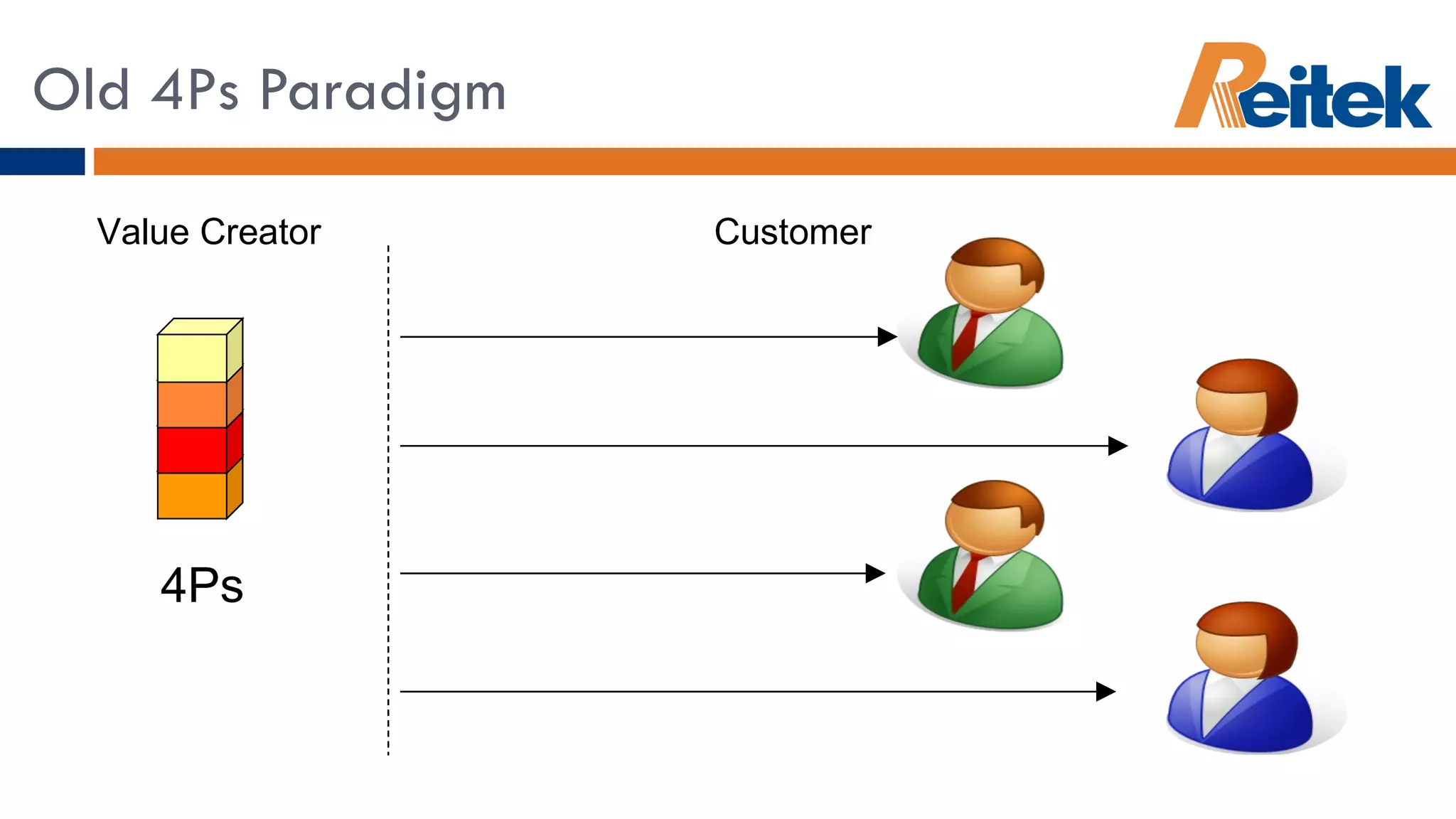 Old 4Ps Paradigm

Reitek

Value Creator

Customer

4Ps